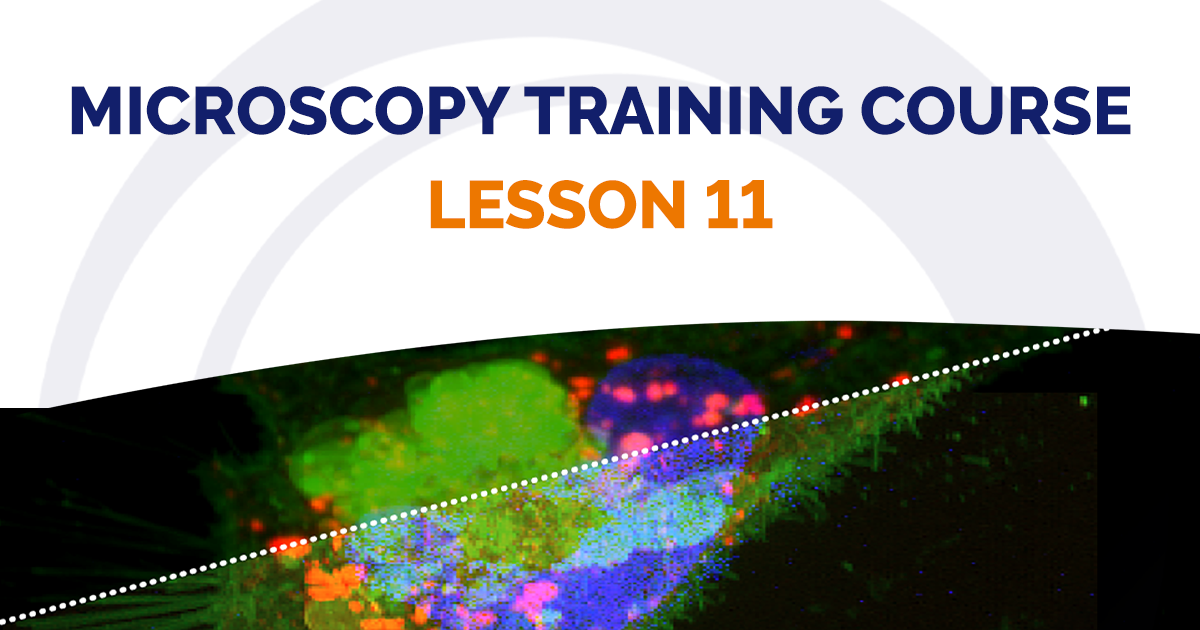 MICROSCOPY TRAINING COURSE
LESSON 11